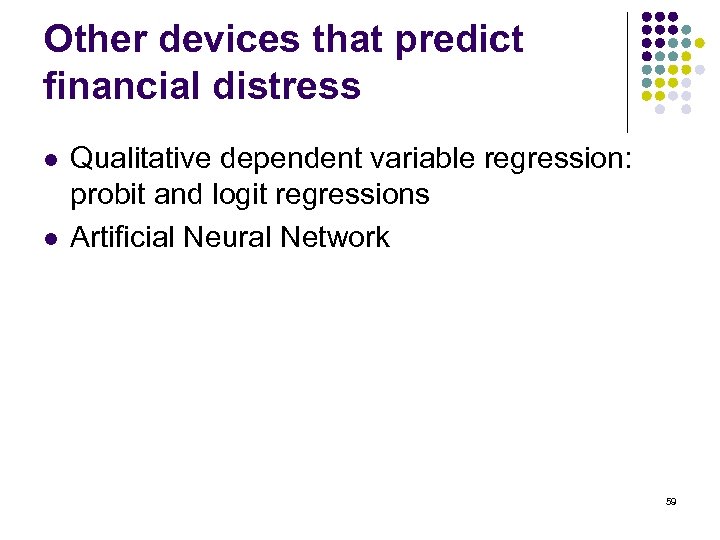 Other devices that predict financial distress

- Qualitative dependent variable regression: probit and logit regressions
- Artificial Neural Network

59